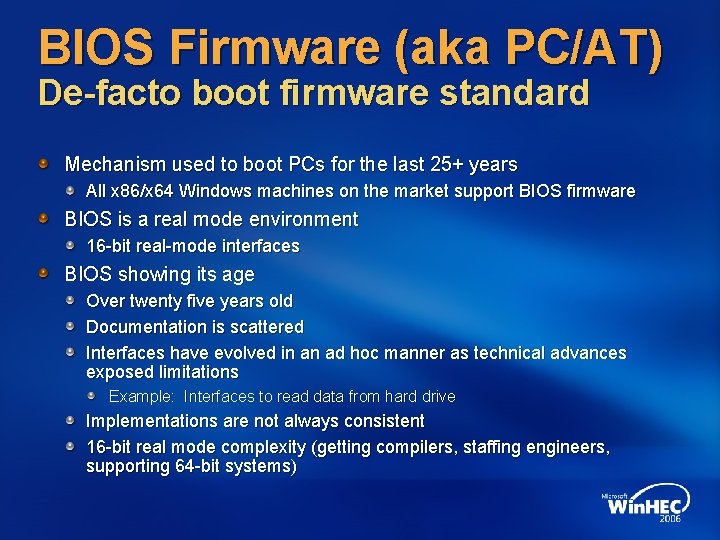 BIOS Firmware (aka PC/AT)
De-facto boot firmware standard

Mechanism used to boot PCs for the last 25+ years

All x86/x64 Windows machines on the market support BIOS firmware

BIOS is a real mode environment

16-bit real-mode interfaces

BIOS showing its age

Over twenty five years old

Documentation is scattered

Interfaces have evolved in an ad hoc manner as technical advances exposed limitations

Example: Interfaces to read data from hard drive

Implementations are not always consistent

16-bit real mode complexity (getting compilers, staffing engineers, supporting 64-bit systems)

Microsoft WinHEC 2006